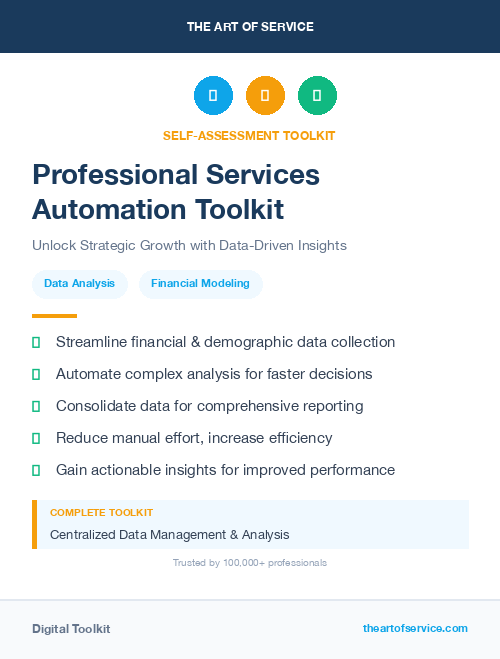 THE ART OF SERVICE

SELF-ASSESSMENT TOOLKIT

Professional Services Automation Toolkit

Unlock Strategic Growth with Data-Driven Insights

Data Analysis

Financial Modeling

Streamline financial & demographic data collection

Automate complex analysis for faster decisions

Consolidate data for comprehensive reporting

Reduce manual effort, increase efficiency

Gain actionable insights for improved performance

COMPLETE TOOLKIT

Centralized Data Management & Analysis

Trusted by 100,000+ professionals

Digital Toolkit

theartofservice.com